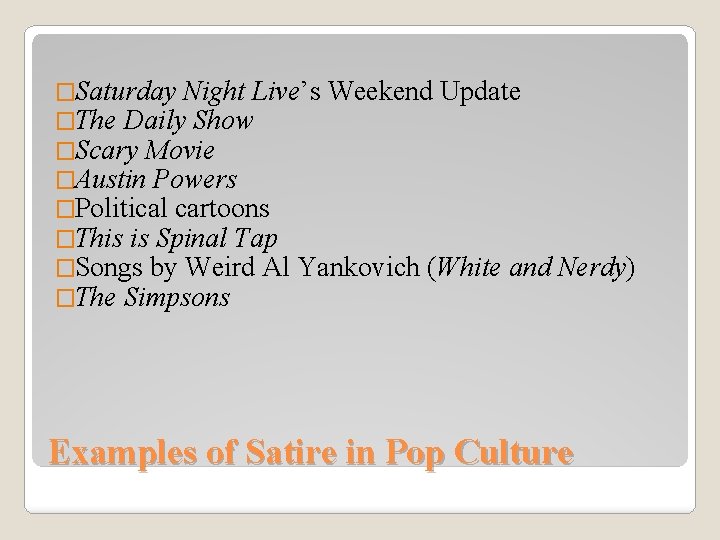 □Saturday Night Live's Weekend Update
□The Daily Show
□Scary Movie
□Austin Powers
□Political cartoons
□This is Spinal Tap
□Songs by Weird Al Yankovich (White and Nerdy)
□The Simpsons

Examples of Satire in Pop Culture